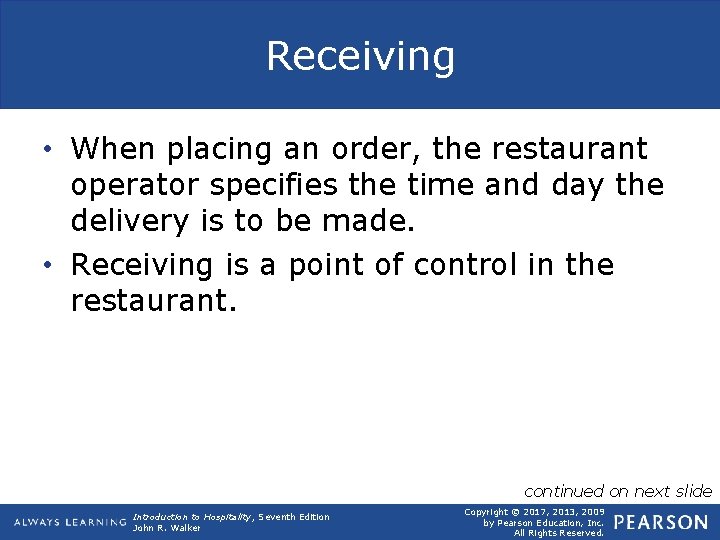 Receiving

• When placing an order, the restaurant operator specifies the time and day the delivery is to be made.

• Receiving is a point of control in the restaurant.

continued on next slide

ALWAYS LEARNING

Introduction to Hospitality, Seventh Edition
John R. Walker

Copyright © 2017, 2013, 2009
by Pearson Education, Inc.
All Rights Reserved.

PEARSON